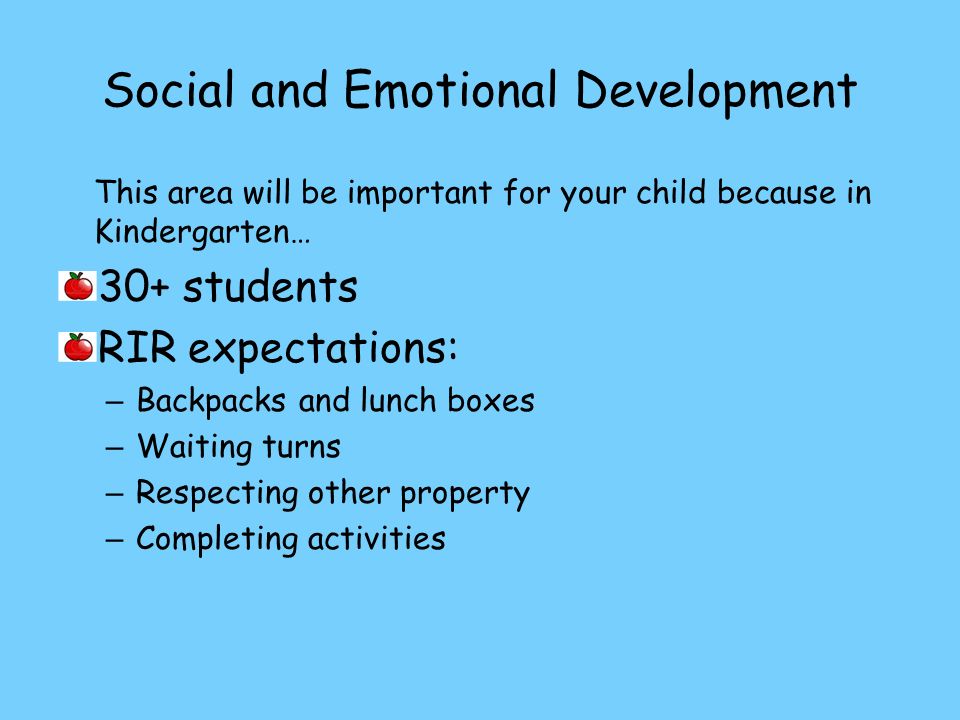 Social and Emotional Development

This area will be important for your child because in Kindergarten…

30+ students

RIR expectations:

– Backpacks and lunch boxes
– Waiting turns
– Respecting other property
– Completing activities